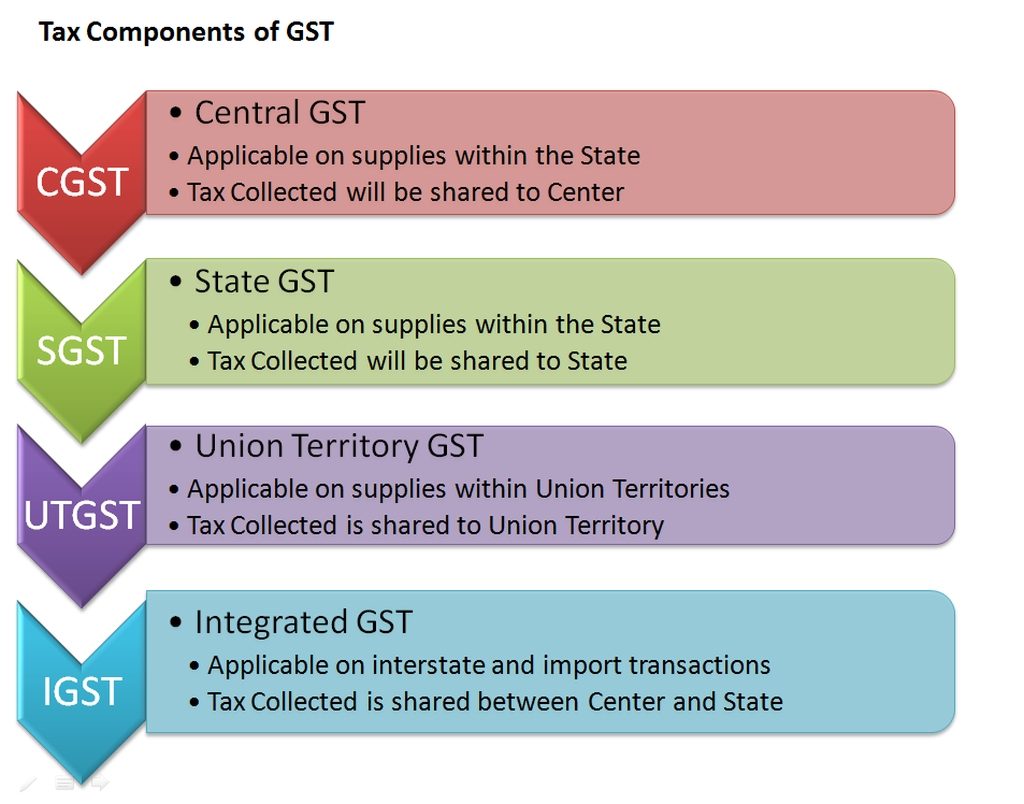 Tax Components of GST

CGST

• Central GST
• Applicable on supplies within the State
• Tax Collected will be shared to Center

SGST

• State GST
• Applicable on supplies within the State
• Tax Collected will be shared to State

UTGST

• Union Territory GST
• Applicable on supplies within Union Territories
• Tax Collected is shared to Union Territory

IGST

• Integrated GST
• Applicable on interstate and import transactions
• Tax Collected is shared between Center and State